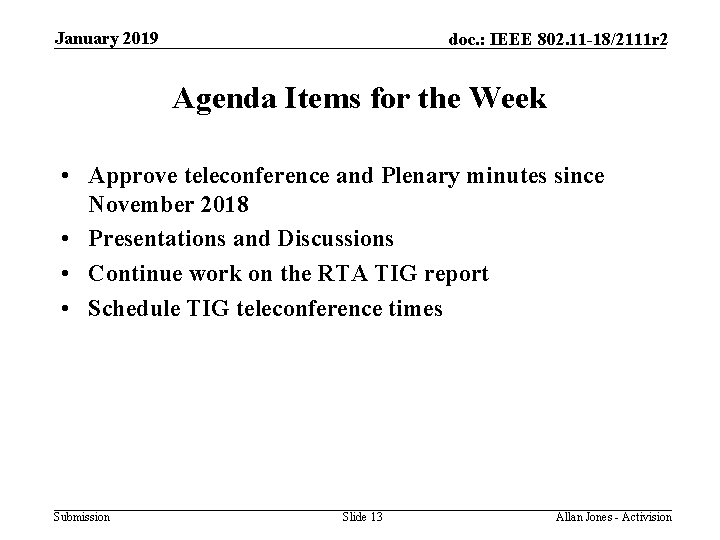 January 2019

doc.: IEEE 802.11-18/2111r2

Agenda Items for the Week

• Approve teleconference and Plenary minutes since November 2018
• Presentations and Discussions
• Continue work on the RTA TIG report
• Schedule TIG teleconference times

Submission

Slide 13

Allan Jones - Activision